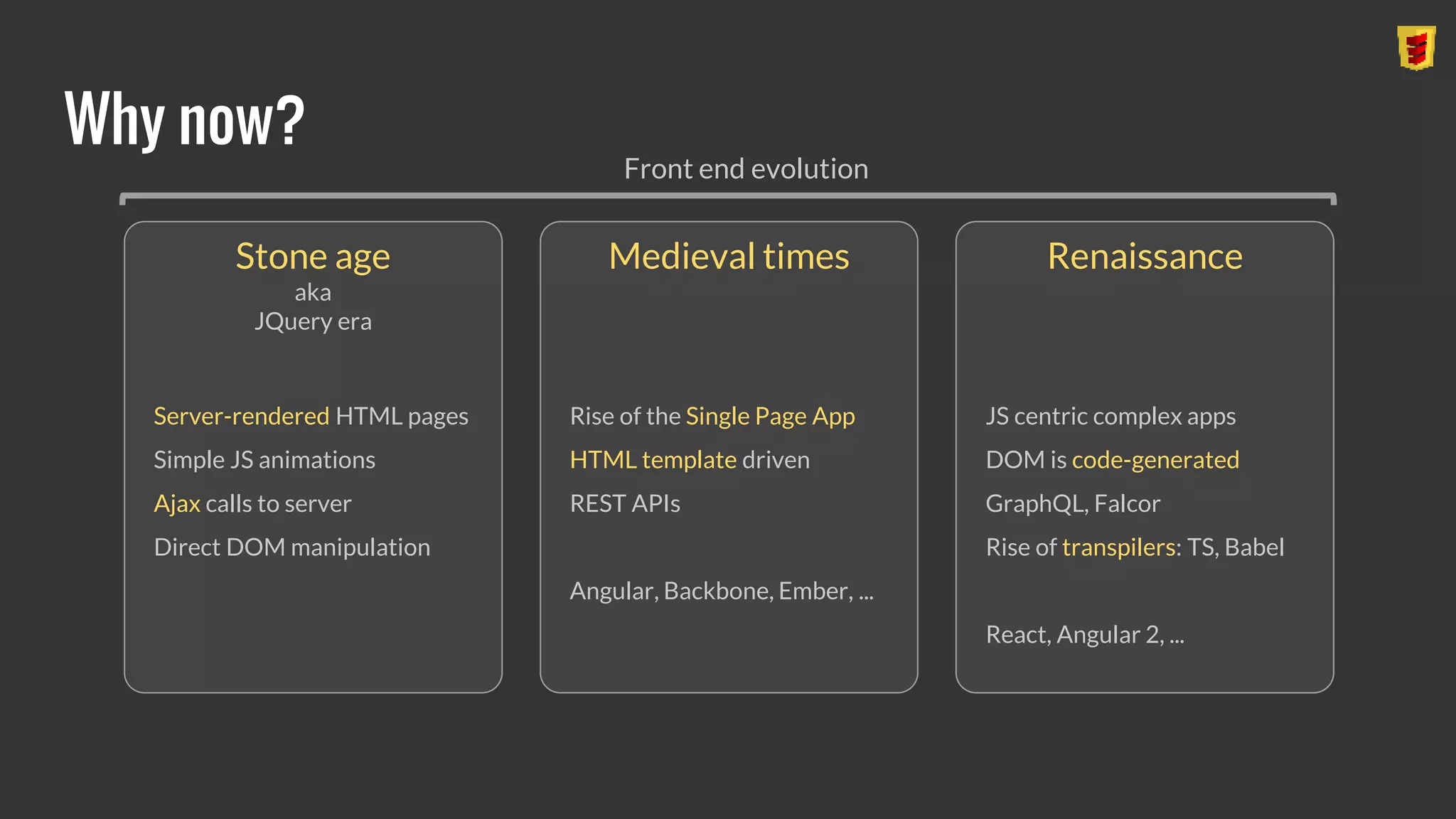 Why now?

Front end evolution

Stone age
aka
JQuery era

Server-rendered HTML pages

Simple JS animations

Ajax calls to server

Direct DOM manipulation

Medieval times

Rise of the Single Page App

HTML template driven

REST APIs

Angular, Backbone, Ember, ...

Renaissance

JS centric complex apps

DOM is code-generated

GraphQL, Falcor

Rise of transpilers: TS, Babel

React, Angular 2, ...